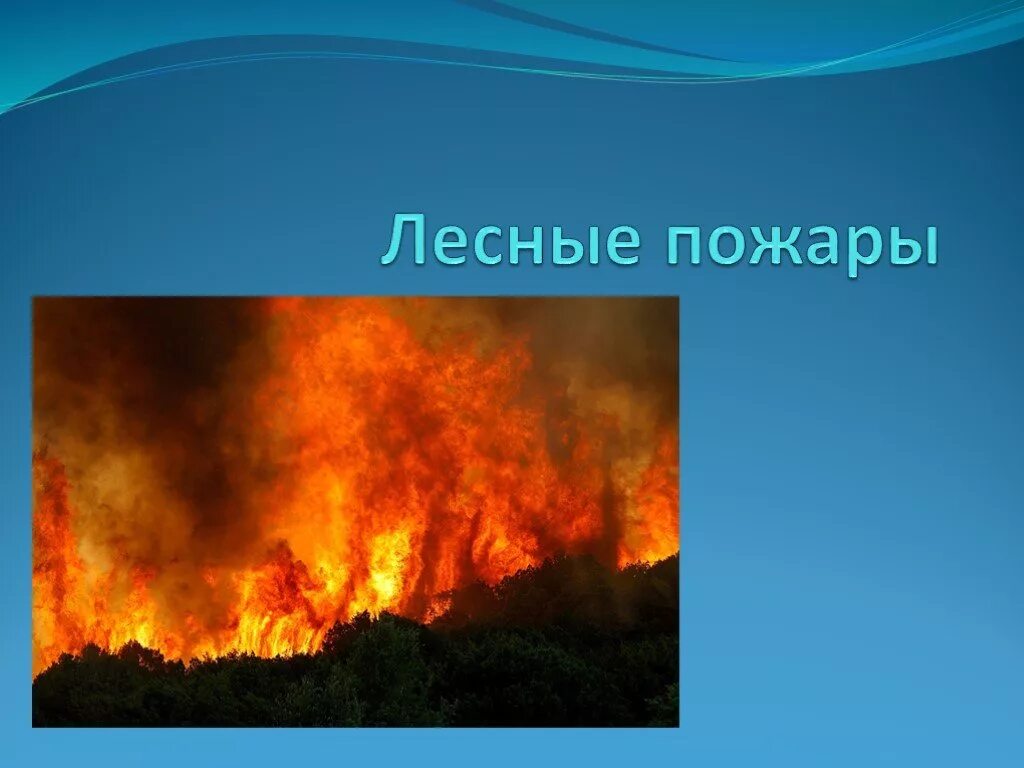 Лесные пожары